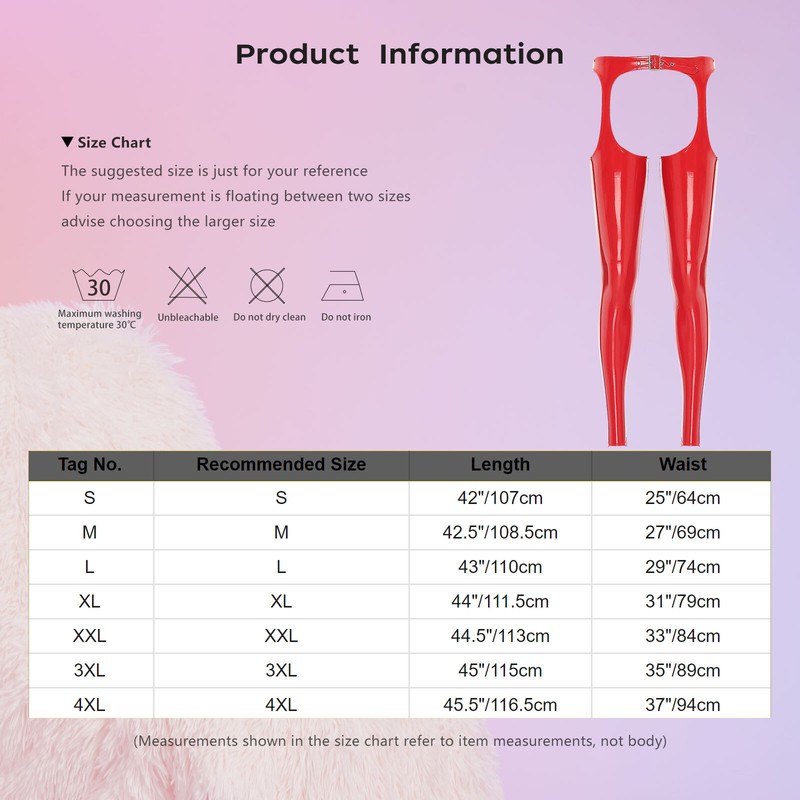 Product Information

▼ Size Chart

The suggested size is just for your reference
If your measurement is floating between two sizes
advise choosing the larger size

30
Maximum washing temperature 30℃

Unbleachable

Do not dry clean

Do not iron

| Tag No. | Recommended Size | Length | Waist |
|---|---|---|---|
| S | S | 42"/107cm | 25"/64cm |
| M | M | 42.5"/108.5cm | 27"/69cm |
| L | L | 43"/110cm | 29"/74cm |
| XL | XL | 44"/111.5cm | 31"/79cm |
| XXL | XXL | 44.5"/113cm | 33"/84cm |
| 3XL | 3XL | 45"/115cm | 35"/89cm |
| 4XL | 4XL | 45.5"/116.5cm | 37"/94cm |

(Measurements shown in the size chart refer to item measurements, not body)